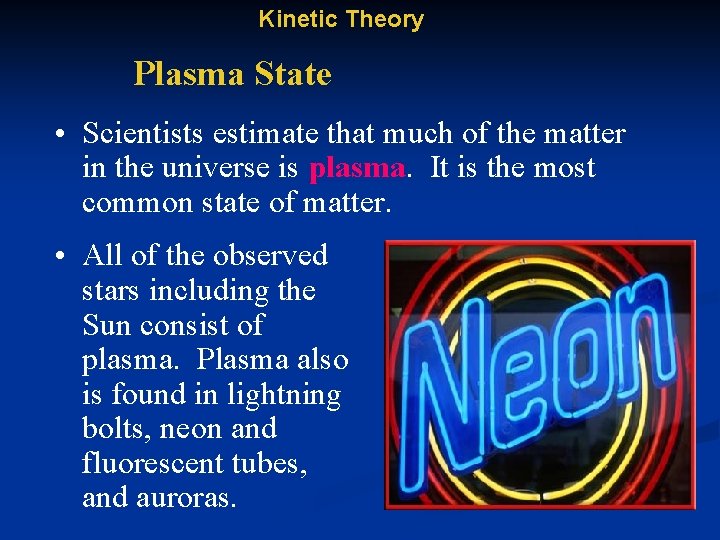 Kinetic Theory

Plasma State

• Scientists estimate that much of the matter in the universe is plasma. It is the most common state of matter.

• All of the observed stars including the Sun consist of plasma. Plasma also is found in lightning bolts, neon and fluorescent tubes, and auroras.

Neon